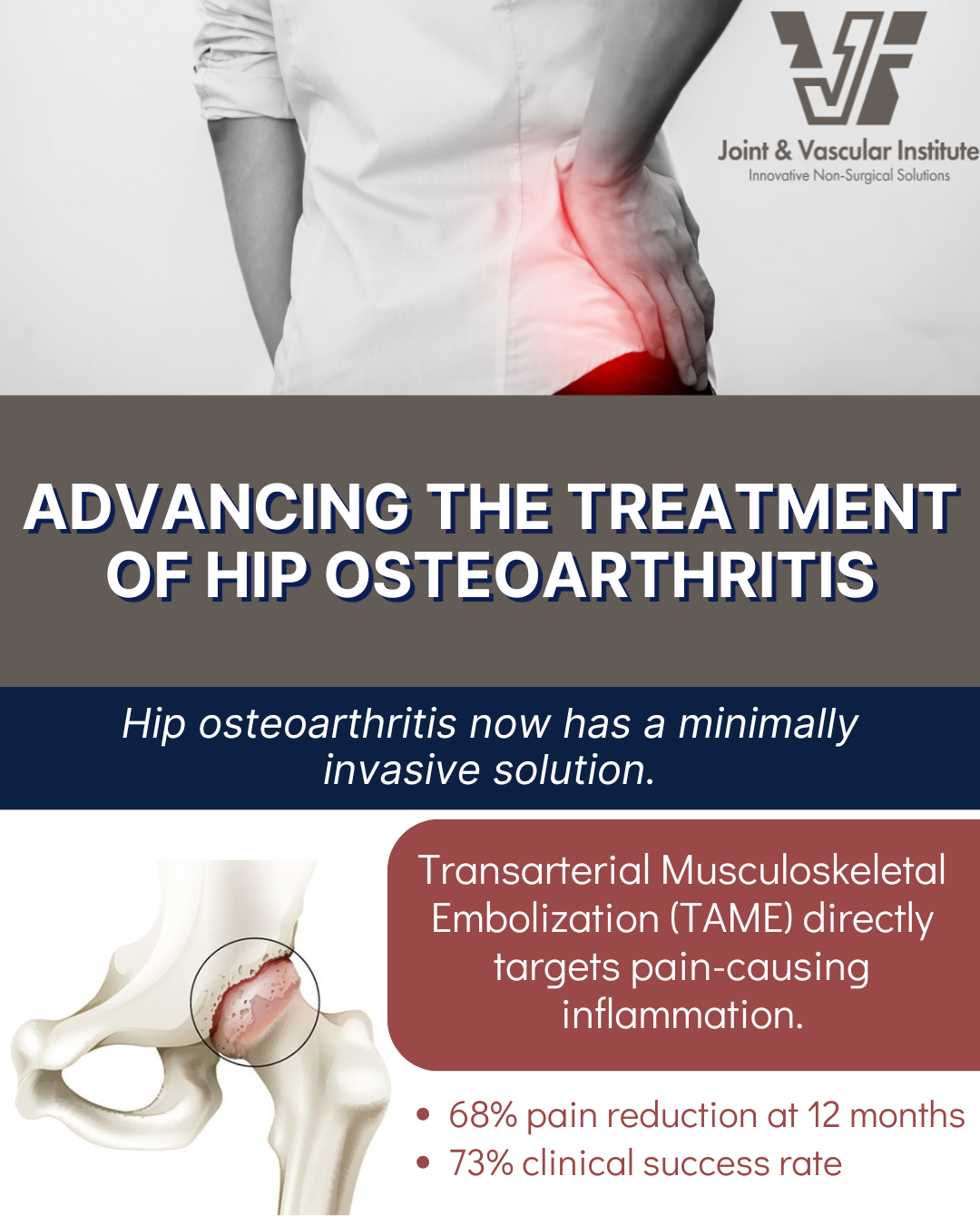 Joint & Vascular Institute
Innovative Non-Surgical Solutions

ADVANCING THE TREATMENT OF HIP OSTEOARTHRITIS

Hip osteoarthritis now has a minimally invasive solution.

Transarterial Musculoskeletal Embolization (TAME) directly targets pain-causing inflammation.

• 68% pain reduction at 12 months
• 73% clinical success rate